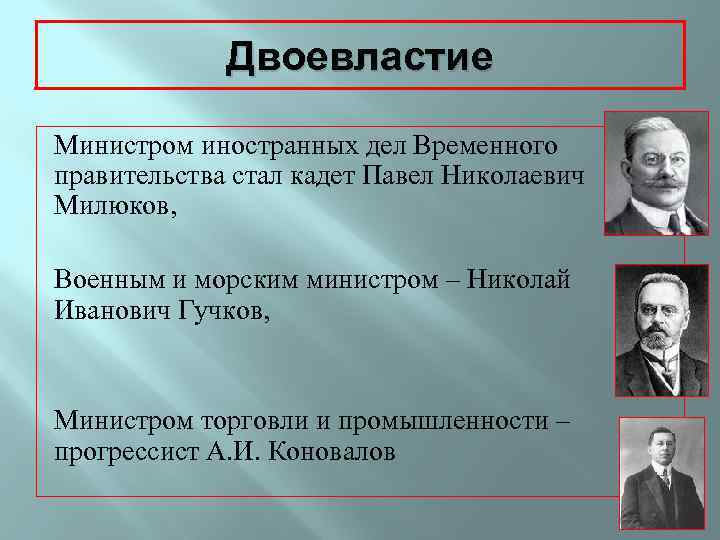 Двоевластие

Министром иностранных дел Временного правительства стал кадет Павел Николаевич Милюков,

Военным и морским министром – Николай Иванович Гучков,

Министром торговли и промышленности – прогрессист А.И. Коновалов